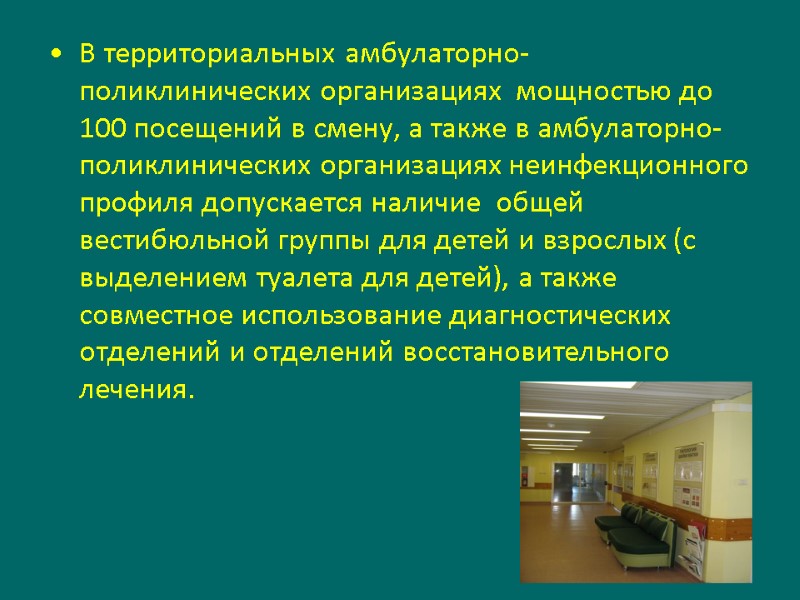 • В территориальных амбулаторно-поликлинических организациях мощностью до 100 посещений в смену, а также в амбулаторно-поликлинических организациях неинфекционного профиля допускается наличие общей вестибюльной группы для детей и взрослых (с выделением туалета для детей), а также совместное использование диагностических отделений и отделений восстановительного лечения.